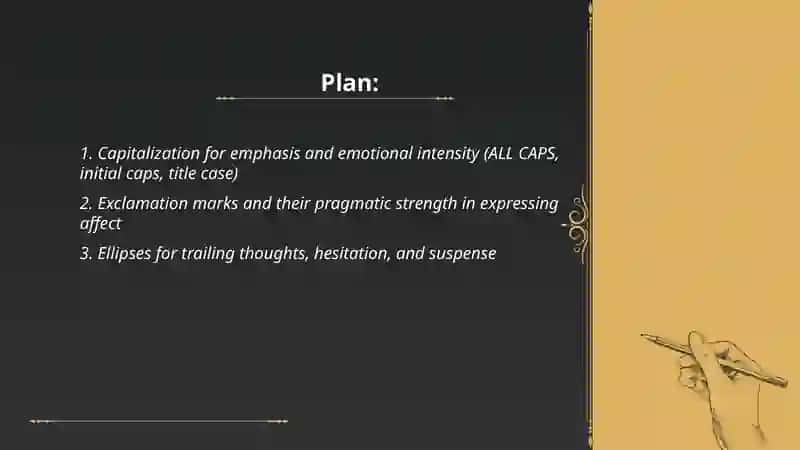 Plan:

1. Capitalization for emphasis and emotional intensity (ALL CAPS, initial caps, title case)

2. Exclamation marks and their pragmatic strength in expressing affect

3. Ellipses for trailing thoughts, hesitation, and suspense